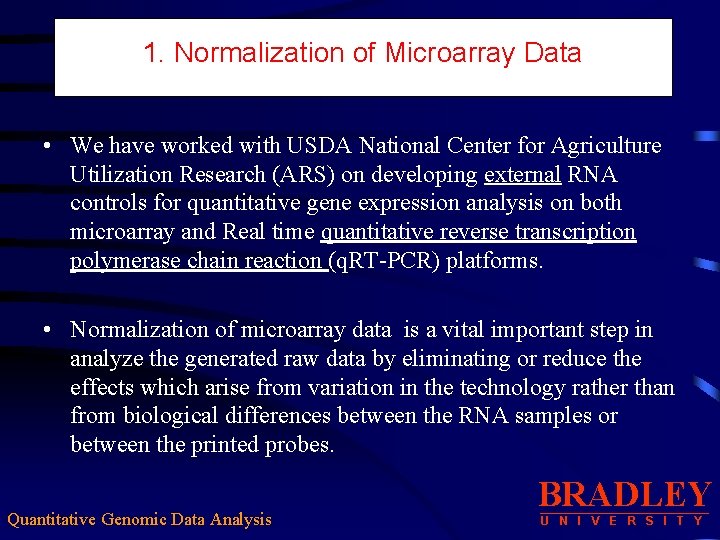 1. Normalization of Microarray Data

• We have worked with USDA National Center for Agriculture Utilization Research (ARS) on developing external RNA controls for quantitative gene expression analysis on both microarray and Real time quantitative reverse transcription polymerase chain reaction (qRT-PCR) platforms.

• Normalization of microarray data is a vital important step in analyze the generated raw data by eliminating or reduce the effects which arise from variation in the technology rather than from biological differences between the RNA samples or between the printed probes.

Quantitative Genomic Data Analysis

BRADLEY
UNIVERSITY